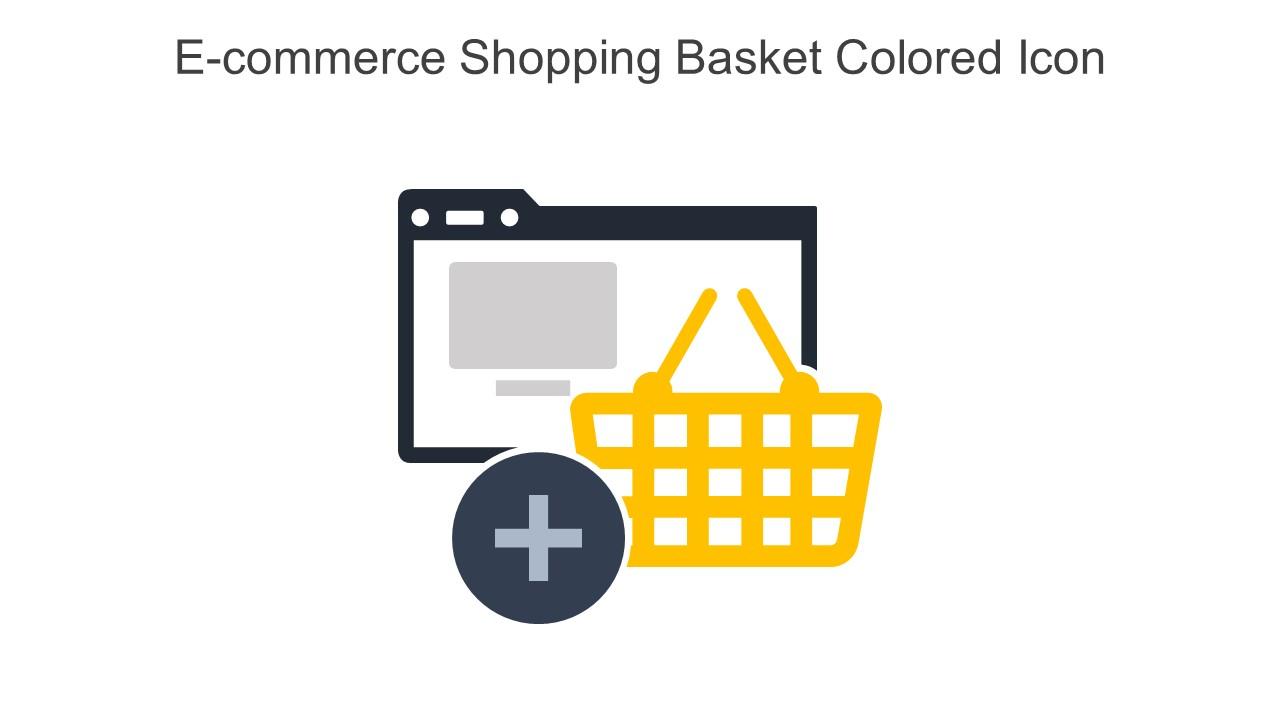 E-commerce Shopping Basket Colored Icon